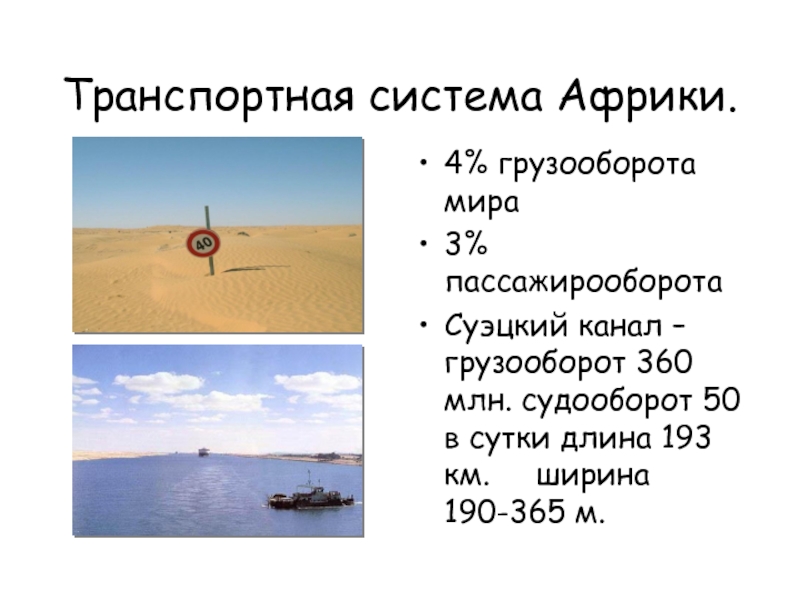 Транспортная система Африки.

40

• 4% грузооборота мира
• 3% пассажирооборота
• Суэцкий канал – грузооборот 360 млн. судооборот 50 в сутки длина 193 км. ширина 190-365 м.